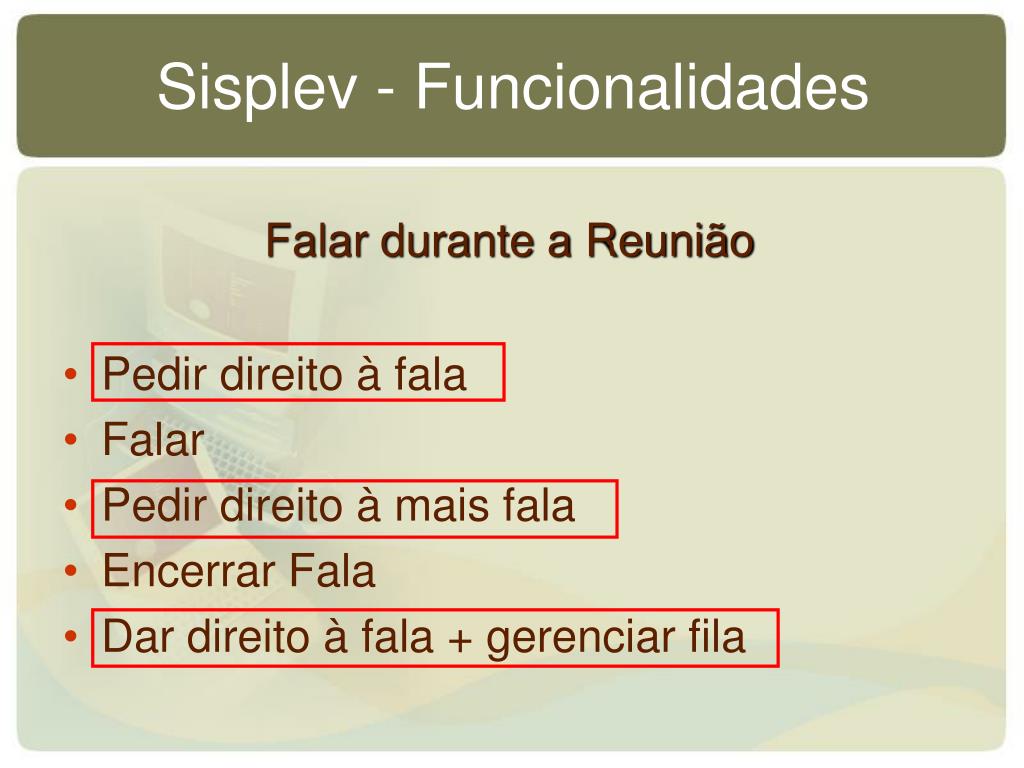 Sisplev - Funcionalidades

Falar durante a Reunião

• Pedir direito à fala
• Falar
• Pedir direito à mais fala
• Encerrar Fala
• Dar direito à fala + gerenciar fila